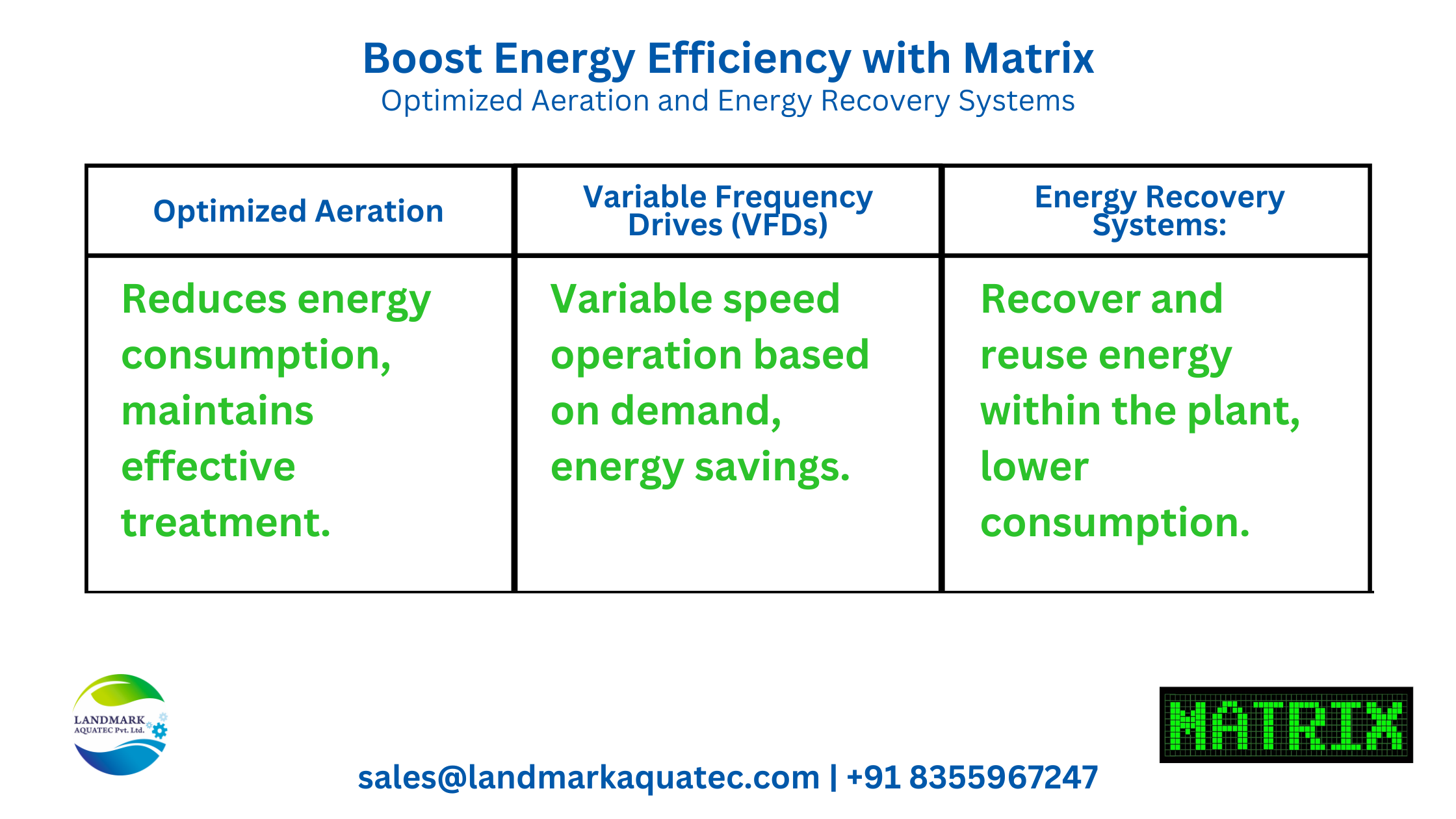 Boost Energy Efficiency with Matrix
Optimized Aeration and Energy Recovery Systems

| Optimized Aeration | Variable Frequency Drives (VFDs) | Energy Recovery Systems: |
|---|---|---|
| Reduces energy consumption, maintains effective treatment. | Variable speed operation based on demand, energy savings. | Recover and reuse energy within the plant, lower consumption. |

LANDMARK AQUATEC Pvt. Ltd.

MATRIX

sales@landmarkaquatec.com | +91 8355967247